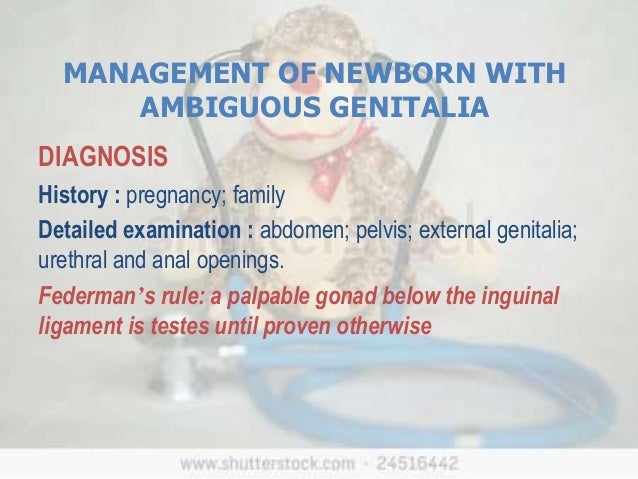 MANAGEMENT OF NEWBORN WITH AMBIGUOUS GENITALIA

DIAGNOSIS

History : pregnancy; family

Detailed examination : abdomen; pelvis; external genitalia; urethral and anal openings.

Federman's rule: a palpable gonad below the inguinal ligament is testes until proven otherwise

shutterstock

www.shutterstock.com · 24516442